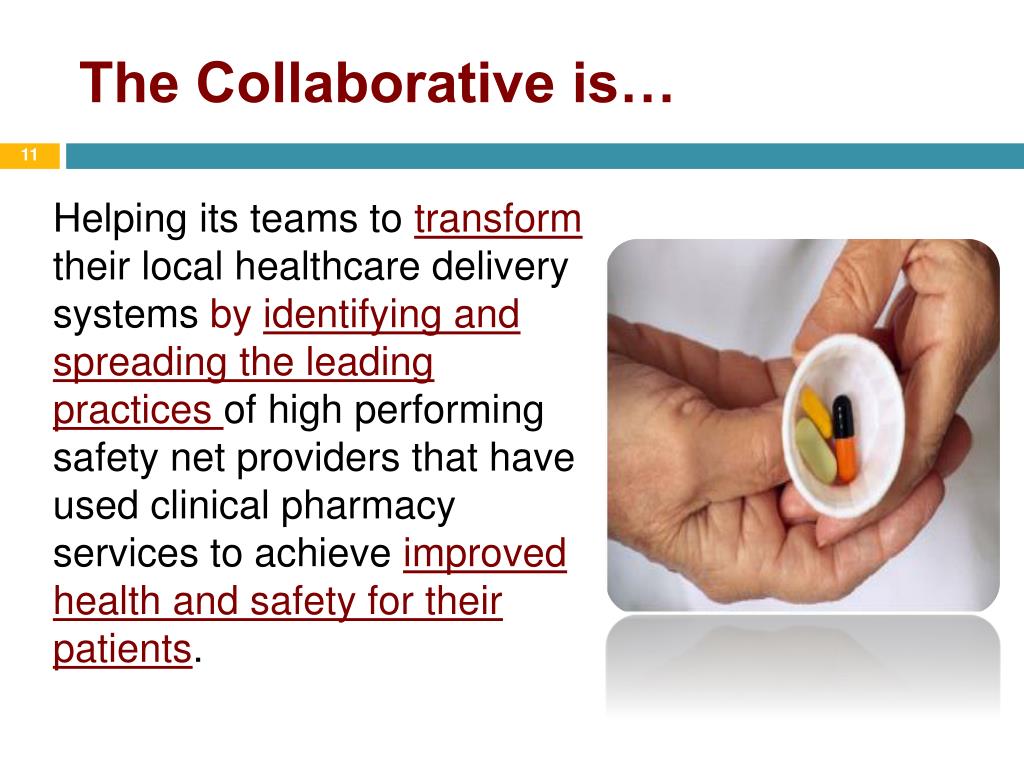 The Collaborative is…

11

Helping its teams to transform their local healthcare delivery systems by identifying and spreading the leading practices of high performing safety net providers that have used clinical pharmacy services to achieve improved health and safety for their patients.